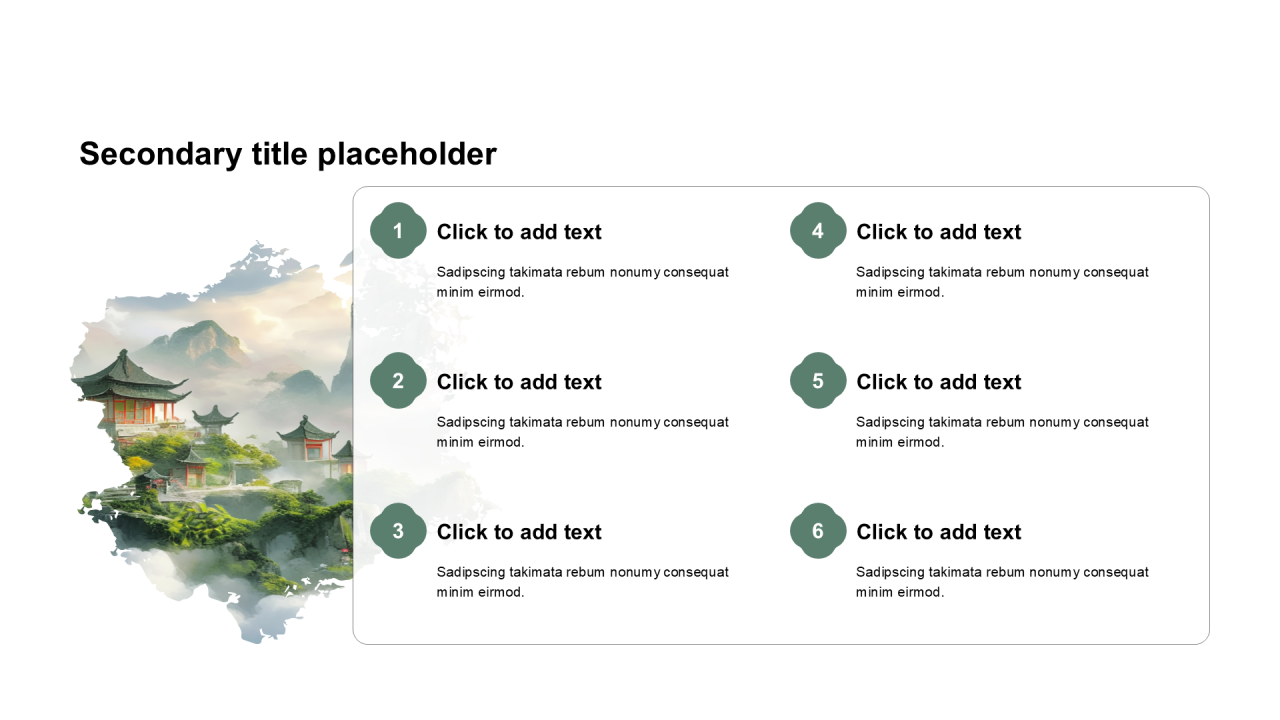 Secondary title placeholder

1
Click to add text
Sadipscing takimata rebum nonumy consequat minim eirmod.

2
Click to add text
Sadipscing takimata rebum nonumy consequat minim eirmod.

3
Click to add text
Sadipscing takimata rebum nonumy consequat minim eirmod.

4
Click to add text
Sadipscing takimata rebum nonumy consequat minim eirmod.

5
Click to add text
Sadipscing takimata rebum nonumy consequat minim eirmod.

6
Click to add text
Sadipscing takimata rebum nonumy consequat minim eirmod.